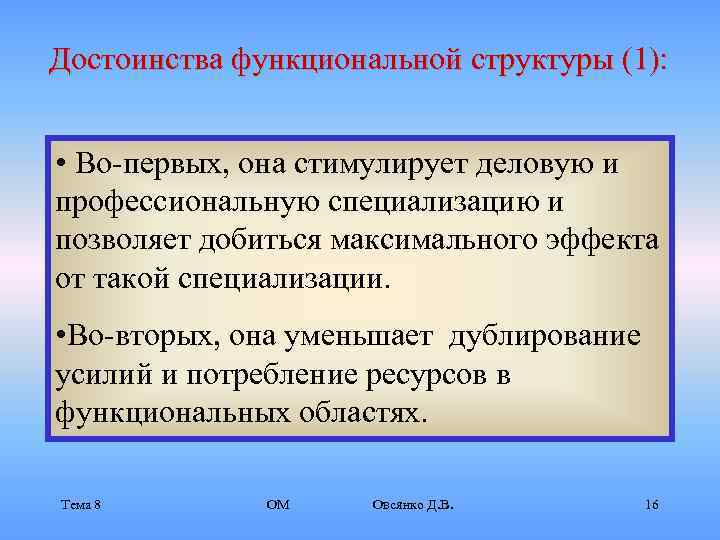 Достоинства функциональной структуры (1):

• Во-первых, она стимулирует деловую и профессиональную специализацию и позволяет добиться максимального эффекта от такой специализации.

•Во-вторых, она уменьшает дублирование усилий и потребление ресурсов в функциональных областях.

Тема 8 ОМ Овсянко Д.В. 16